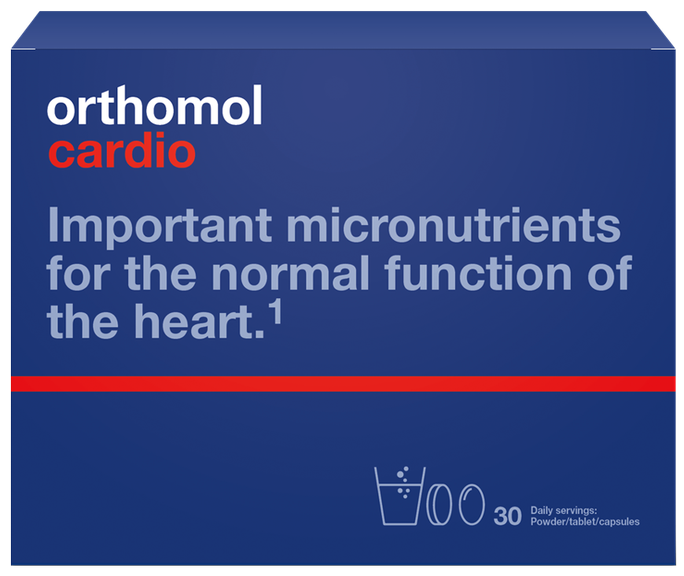 orthomol
cardio

Important micronutrients for the normal function of the heart.$^1$

30 Daily servings: Powder/tablet/capsules